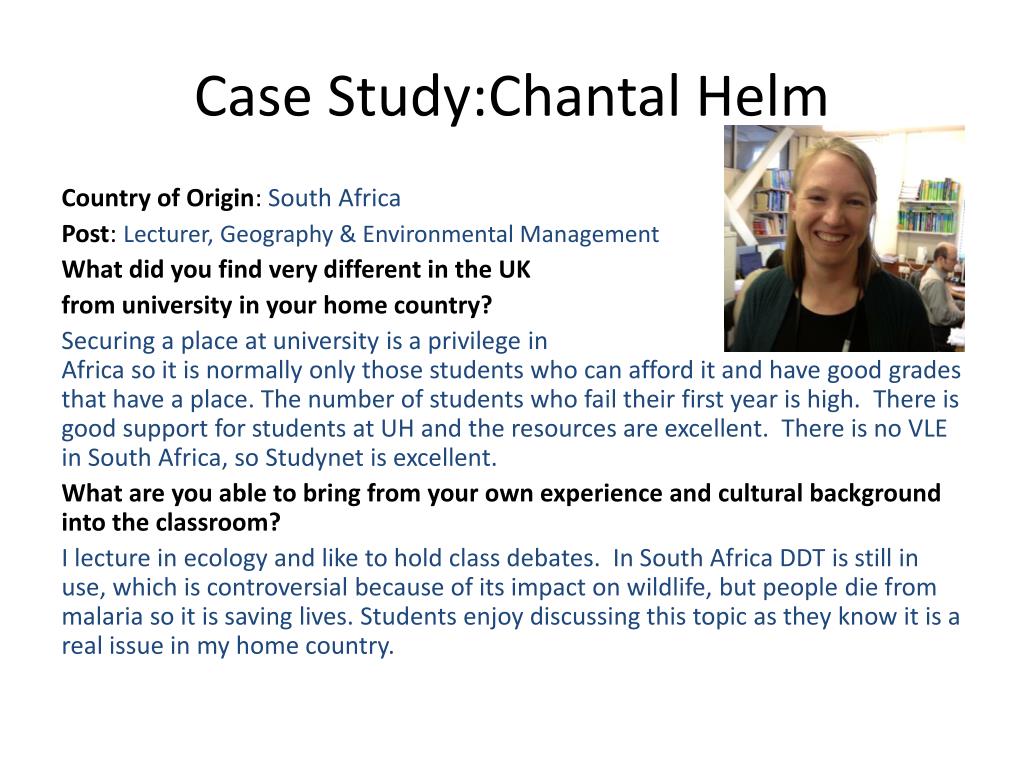 Case Study:Chantal Helm

Country of Origin: South Africa

Post: Lecturer, Geography & Environmental Management

What did you find very different in the UK from university in your home country?

Securing a place at university is a privilege in Africa so it is normally only those students who can afford it and have good grades that have a place. The number of students who fail their first year is high. There is good support for students at UH and the resources are excellent. There is no VLE in South Africa, so Studynet is excellent.

What are you able to bring from your own experience and cultural background into the classroom?

I lecture in ecology and like to hold class debates. In South Africa DDT is still in use, which is controversial because of its impact on wildlife, but people die from malaria so it is saving lives. Students enjoy discussing this topic as they know it is a real issue in my home country.